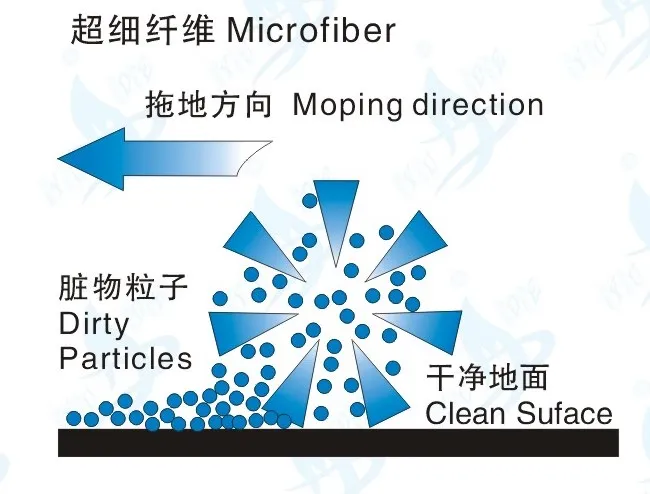 超细纤维 Microfiber

拖地方向 Moping direction

脏物粒子
Dirty
Particles

干净地面
Clean Suface